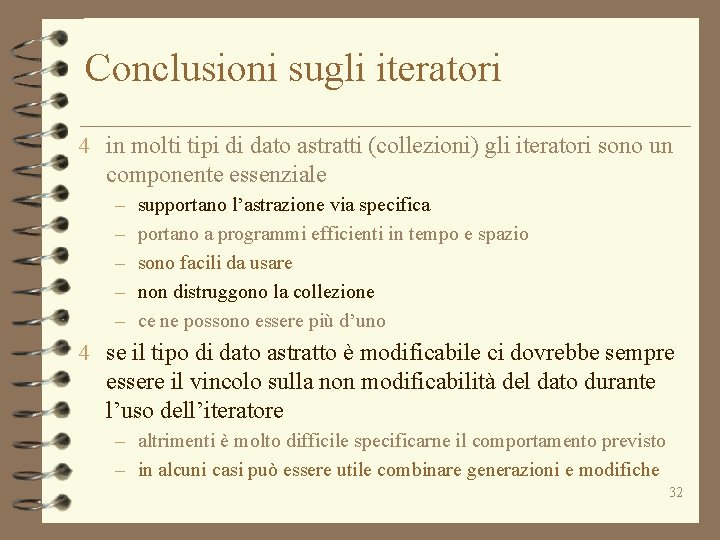 Conclusioni sugli iteratori

4 in molti tipi di dato astratti (collezioni) gli iteratori sono un componente essenziale

– supportano l’astrazione via specifica
– portano a programmi efficienti in tempo e spazio
– sono facili da usare
– non distruggono la collezione
– ce ne possono essere più d’uno

4 se il tipo di dato astratto è modificabile ci dovrebbe sempre essere il vincolo sulla non modificabilità del dato durante l’uso dell’iteratore

– altrimenti è molto difficile specificarne il comportamento previsto
– in alcuni casi può essere utile combinare generazioni e modifiche

32